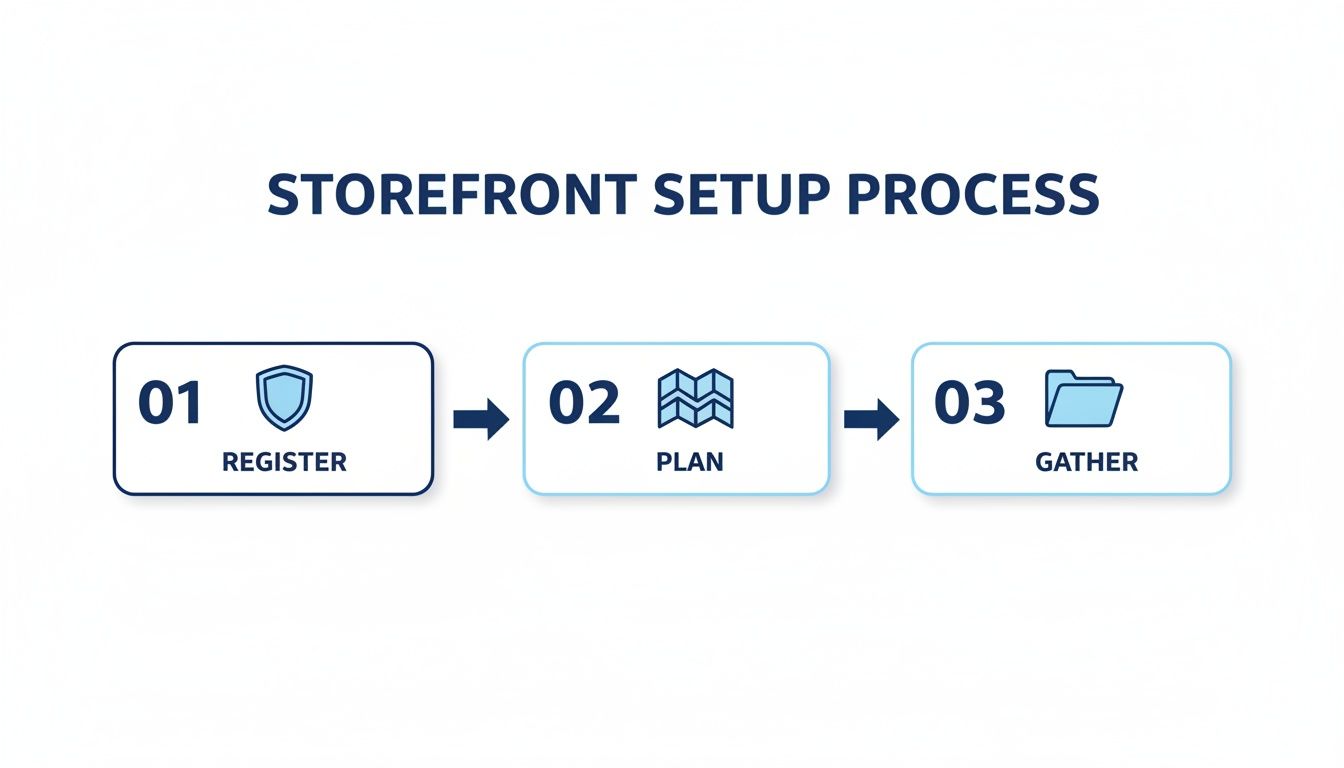 STOREFRONT SETUP PROCESS

01
REGISTER

02
PLAN

03
GATHER